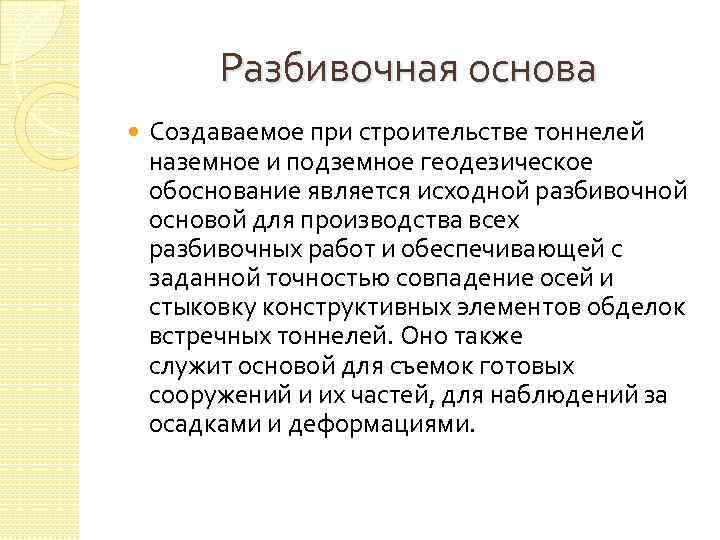 Разбивочная основа

Создаваемое при строительстве тоннелей наземное и подземное геодезическое обоснование является исходной разбивочной основой для производства всех разбивочных работ и обеспечивающей с заданной точностью совпадение осей и стыковку конструктивных элементов обделок встречных тоннелей. Оно также служит основой для съемок готовых сооружений и их частей, для наблюдений за осадками и деформациями.